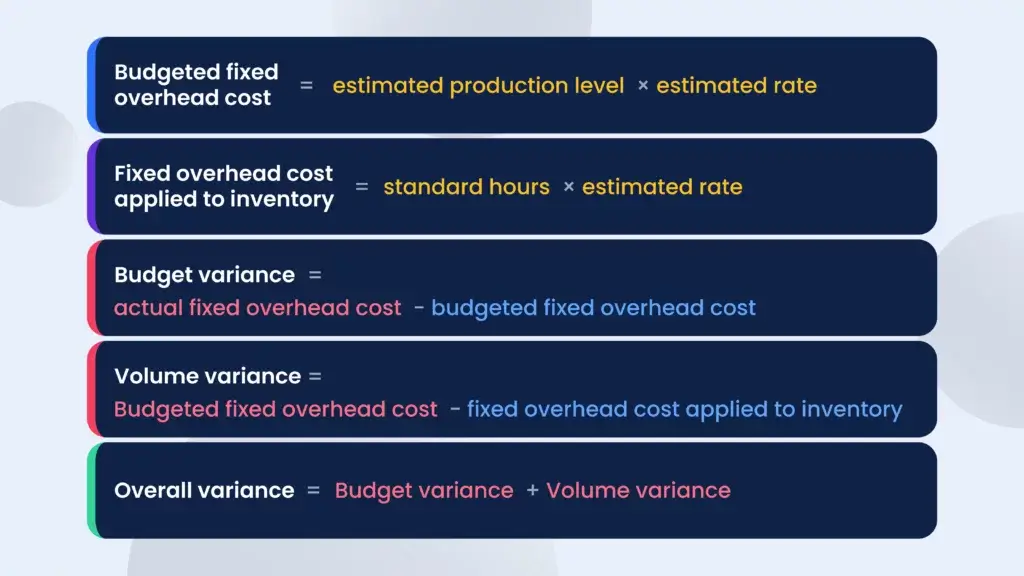 Budgeted fixed overhead cost = estimated production level × estimated rate

Fixed overhead cost applied to inventory = standard hours × estimated rate

Budget variance =
actual fixed overhead cost - budgeted fixed overhead cost

Volume variance =
Budgeted fixed overhead cost - fixed overhead cost applied to inventory

Overall variance = Budget variance + Volume variance